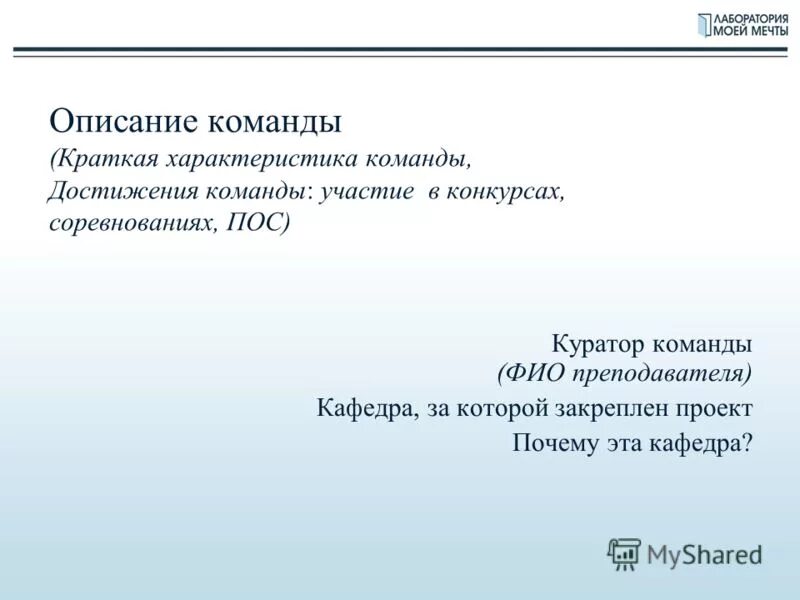 ЛАБОРАТОРИЯ
МОЕЙ МЕЧТЫ

Описание команды
(Краткая характеристика команды,
Достижения команды: участие в конкурсах, соревнованиях, ПОС)

Куратор команды
(ФИО преподавателя)
Кафедра, за которой закреплен проект
Почему эта кафедра?

MyShared